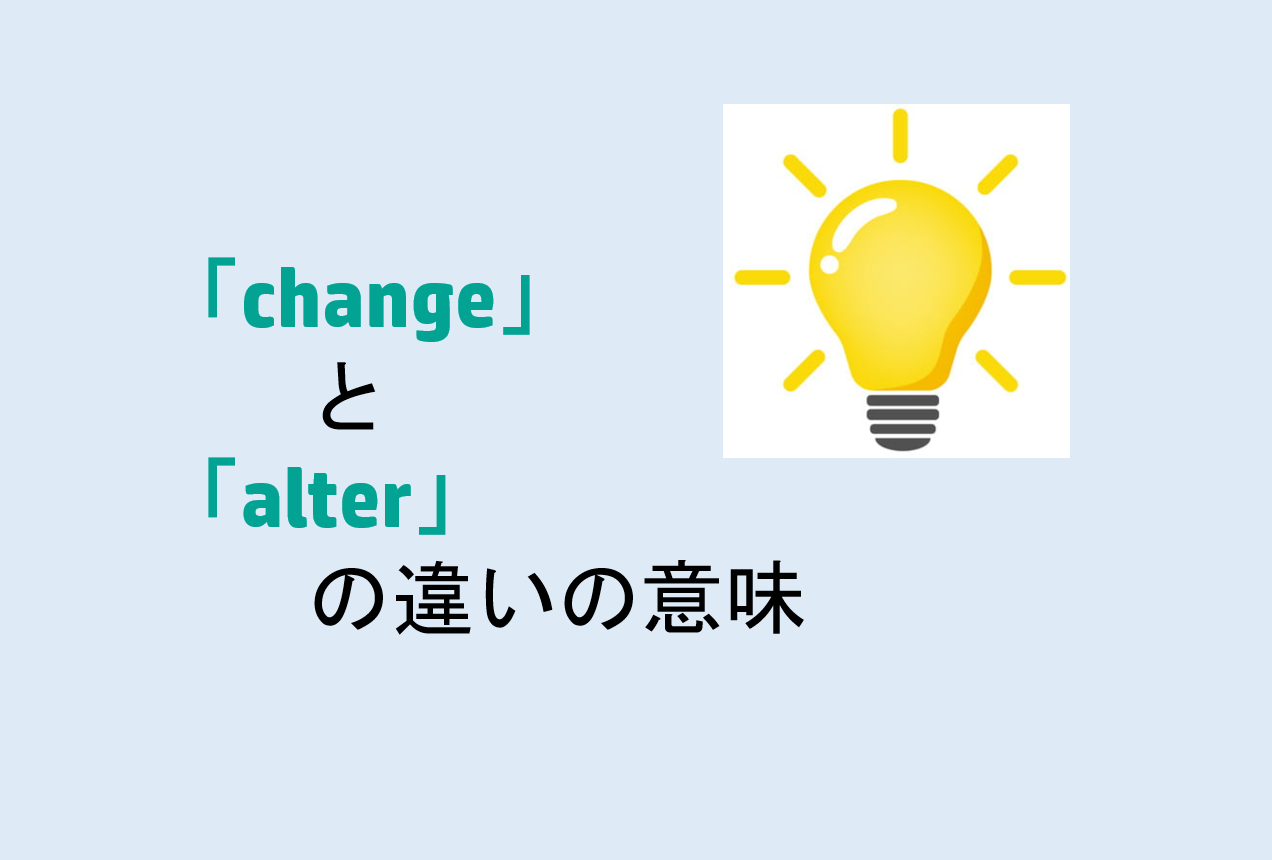 「change」
と
「alter」
の違いの意味